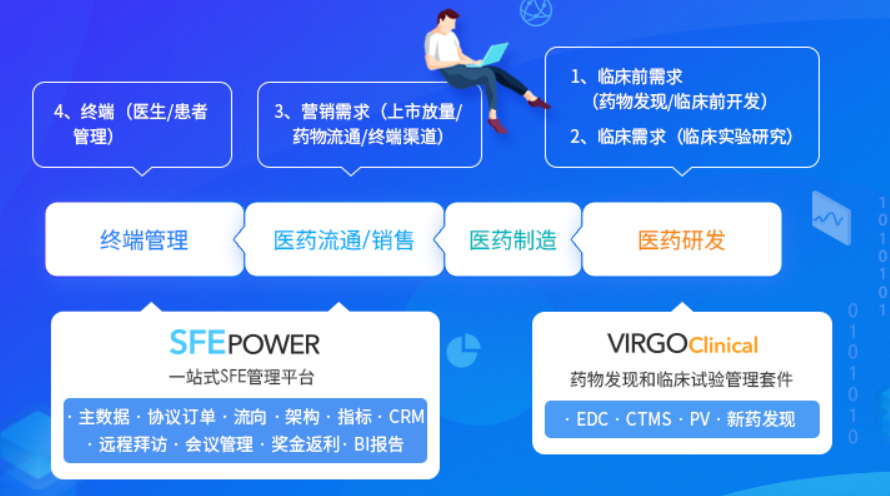 4、终端（医生/患者管理）

3、营销需求（上市放量/药物流通/终端渠道）

1、临床前需求（药物发现/临床前开发）
2、临床需求（临床实验研究）

终端管理

医药流通/销售

医药制造

医药研发

SFEPOWER
一站式SFE管理平台
· 主数据 · 协议订单 · 流向 · 架构 · 指标 · CRM
· 远程拜访 · 会议管理 · 奖金返利 · BI报告

VIRGOClinical
药物发现和临床试验管理套件
· EDC · CTMS · PV · 新药发现

1 0 1 0 1 0 1
0 1 0 1 0 1 0